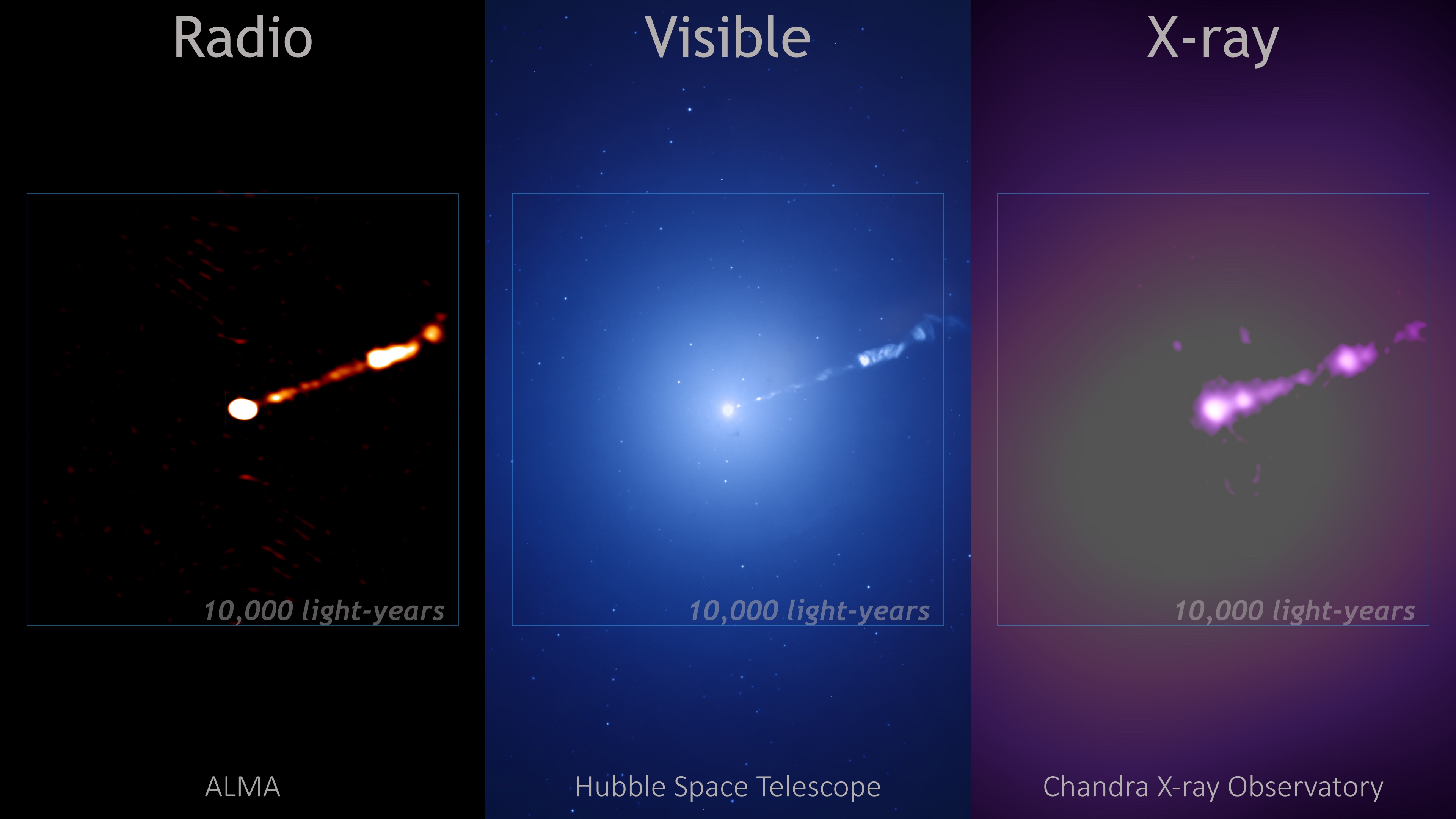 Radio

10,000 light-years

ALMA

Visible

10,000 light-years

Hubble Space Telescope

X-ray

10,000 light-years

Chandra X-ray Observatory